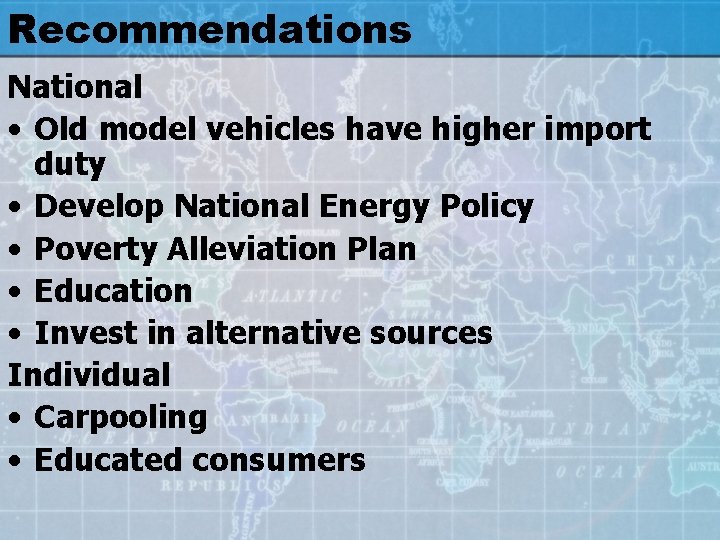 Recommendations

National

• Old model vehicles have higher import duty
• Develop National Energy Policy
• Poverty Alleviation Plan
• Education
• Invest in alternative sources

Individual

• Carpooling
• Educated consumers